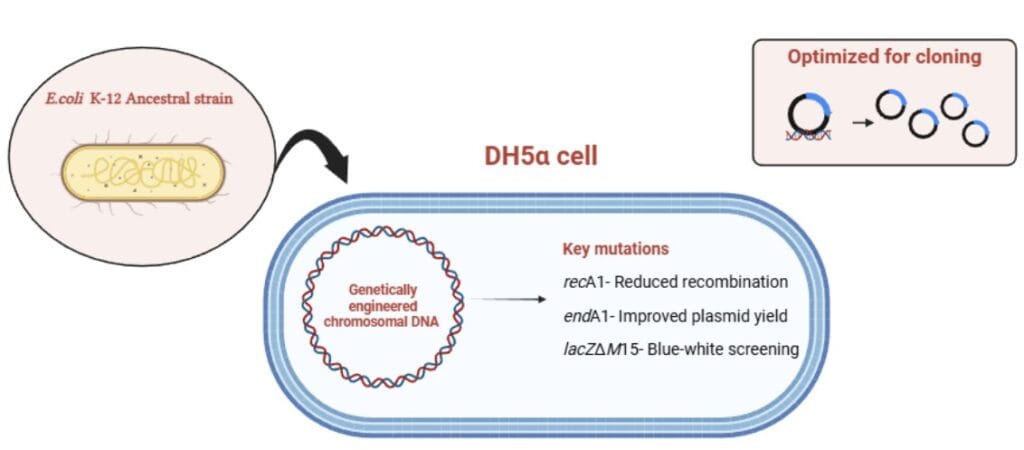 E.coli K-12 Ancestral strain

Optimized for cloning

DH5α cell

Genetically engineered chromosomal DNA

Key mutations

recA1- Reduced recombination

endA1- Improved plasmid yield

lacZΔM15- Blue-white screening